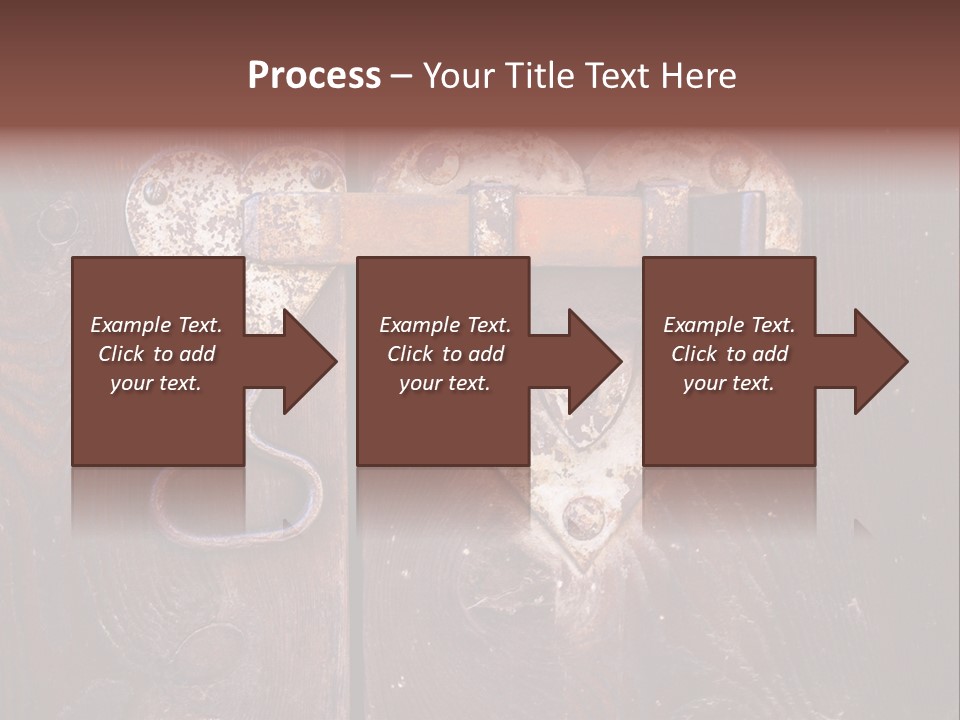 Process – Your Title Text Here

Example Text. Click to add your text.

Example Text. Click to add your text.

Example Text. Click to add your text.